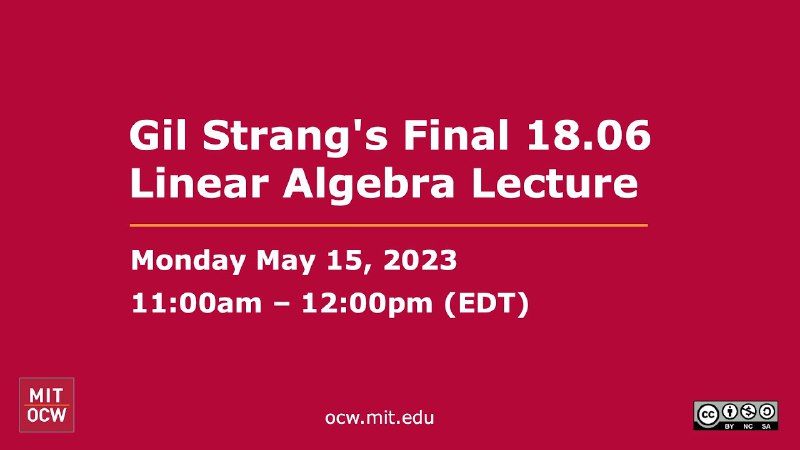 Gil Strang's Final 18.06 Linear Algebra Lecture

Monday May 15, 2023

11:00am – 12:00pm (EDT)

MIT OCW

ocw.mit.edu

cc BY NC SA